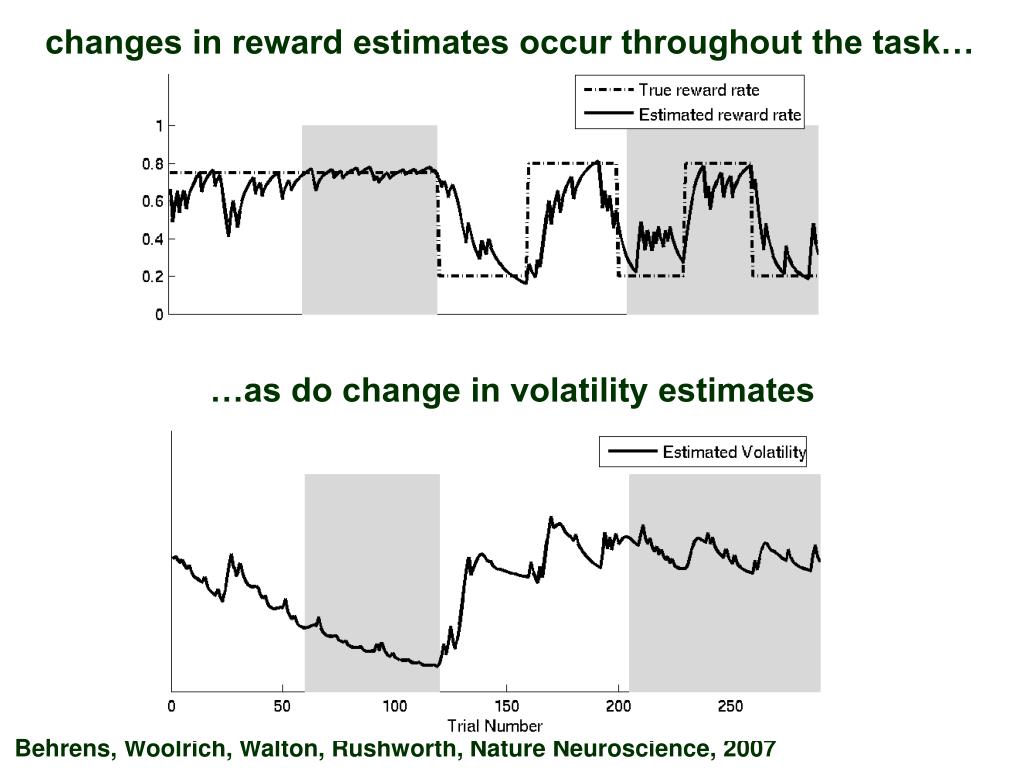 changes in reward estimates occur throughout the task…

True reward rate
Estimated reward rate

1
0.8
0.6
0.4
0.2
0

…as do change in volatility estimates

Estimated Volatility

0
50
100
150
200
250
Trial Number

Behrens, Woolrich, Walton, Rushworth, Nature Neuroscience, 2007